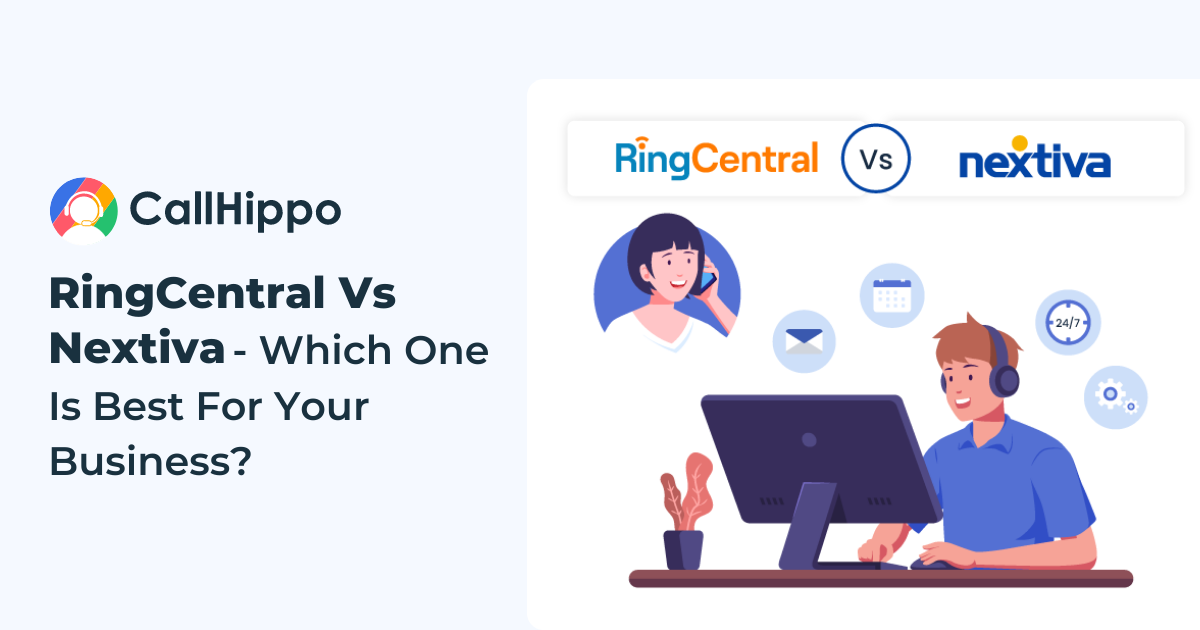 CallHippo

RingCentral Vs Nextiva - Which One Is Best For Your Business?

RingCentral Vs nextiva

24/7